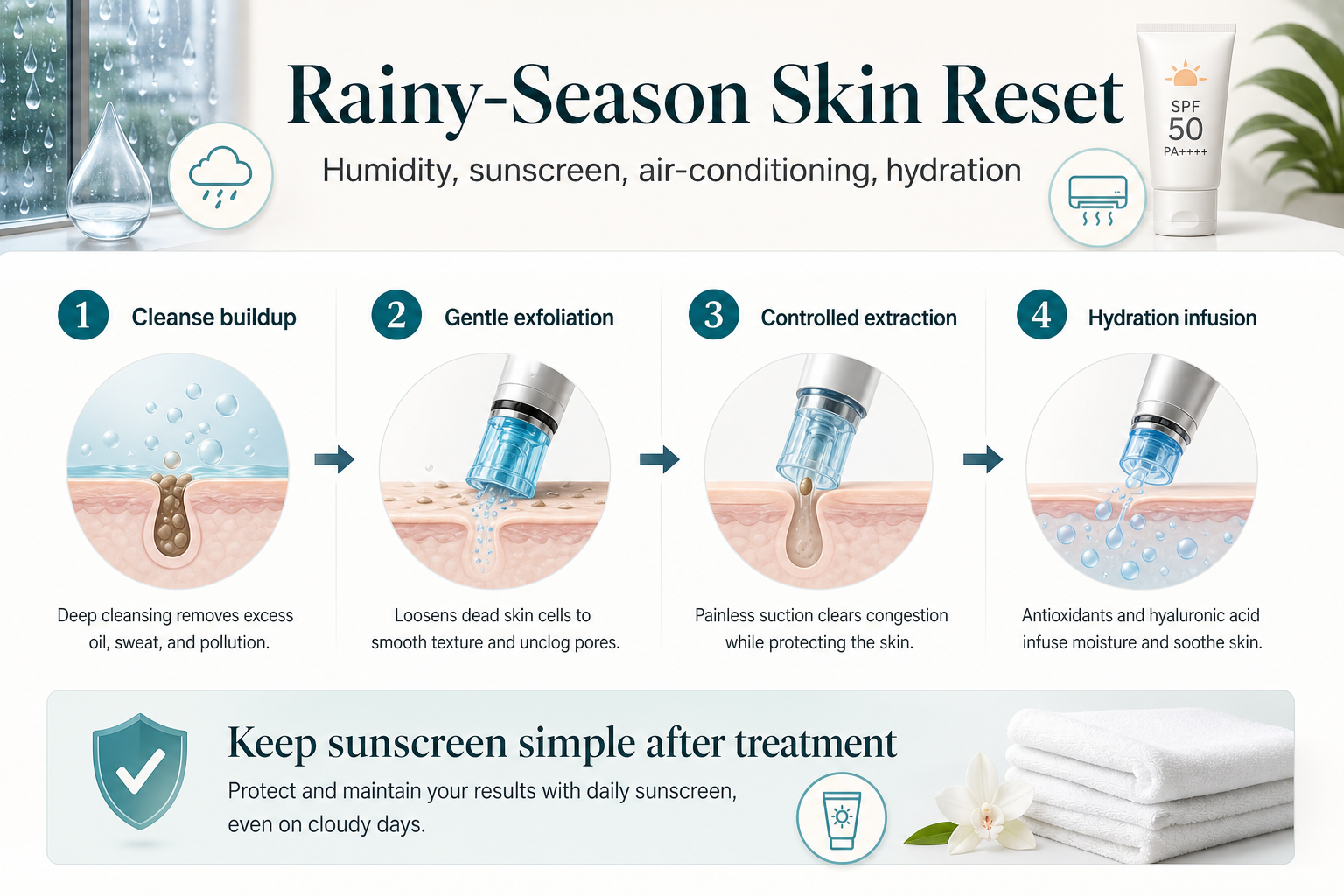 Rainy-Season Skin Reset

Humidity, sunscreen, air-conditioning, hydration

SPF
50
PA++++

1 Cleanse buildup

Deep cleansing removes excess oil, sweat, and pollution.

2 Gentle exfoliation

Loosens dead skin cells to smooth texture and unclog pores.

3 Controlled extraction

Painless suction clears congestion while protecting the skin.

4 Hydration infusion

Antioxidants and hyaluronic acid infuse moisture and soothe skin.

Keep sunscreen simple after treatment

Protect and maintain your results with daily sunscreen, even on cloudy days.